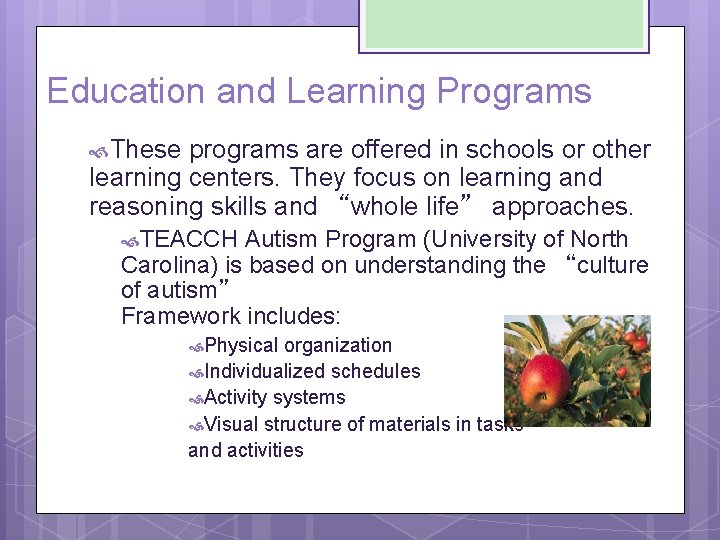 Education and Learning Programs

These programs are offered in schools or other learning centers. They focus on learning and reasoning skills and “whole life” approaches.

TEACCH Autism Program (University of North Carolina) is based on understanding the “culture of autism”
Framework includes:

Physical organization

Individualized schedules

Activity systems

Visual structure of materials in tasks and activities